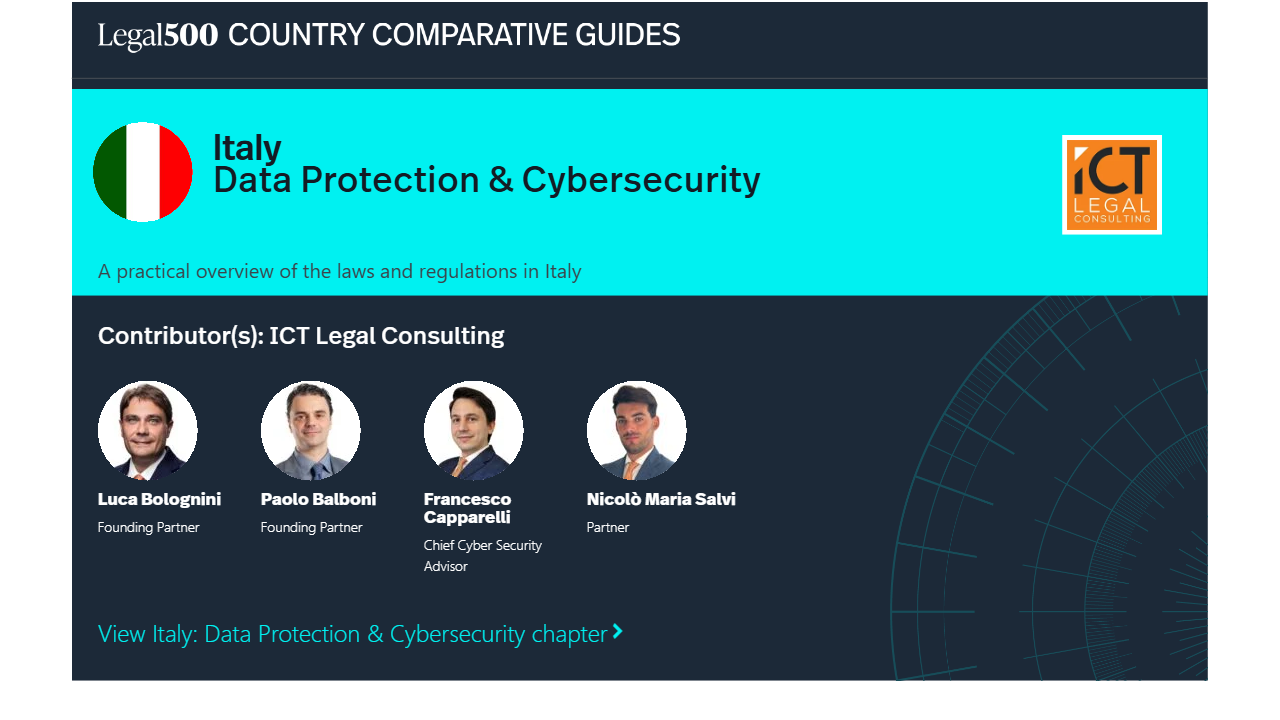 Legal500 COUNTRY COMPARATIVE GUIDES

Italy
Data Protection & Cybersecurity

ICT LEGAL CONSULTING

A practical overview of the laws and regulations in Italy

Contributor(s): ICT Legal Consulting

Luca Bolognini
Founding Partner

Paolo Balboni
Founding Partner

Francesco Capparelli
Chief Cyber Security Advisor

Nicolò Maria Salvi
Partner

View Italy: Data Protection & Cybersecurity chapter